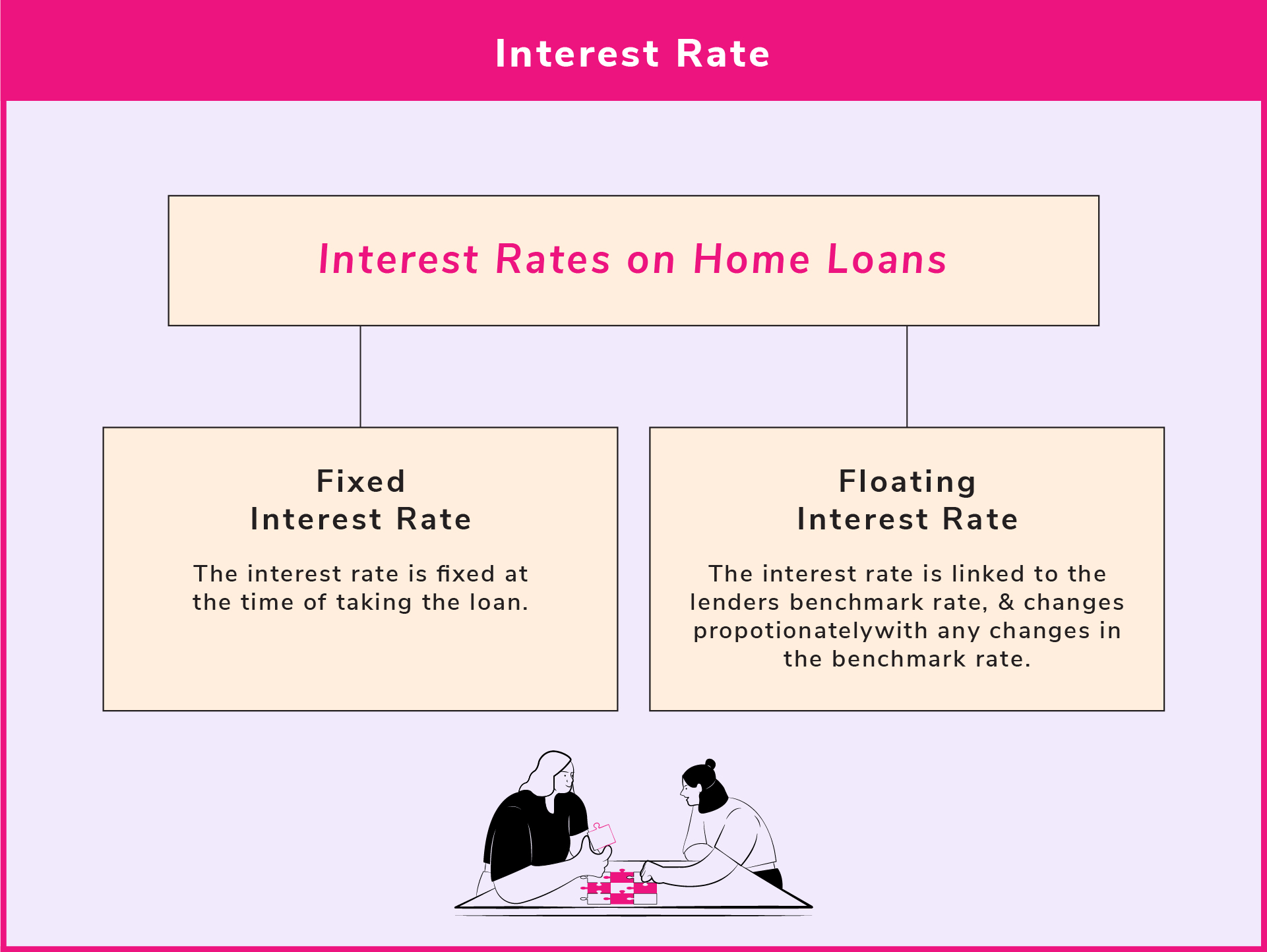 Interest Rate

Interest Rates on Home Loans

Fixed Interest Rate

The interest rate is fixed at the time of taking the loan.

Floating Interest Rate

The interest rate is linked to the lenders benchmark rate, & changes propotionatelywith any changes in the benchmark rate.